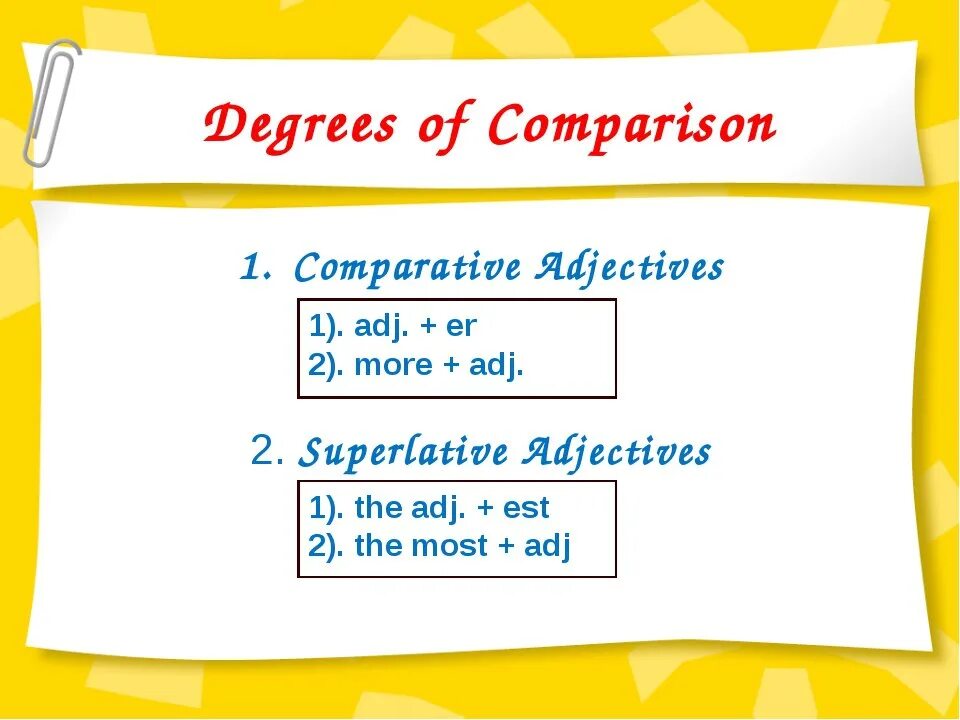 Degrees of Comparison

1. Comparative Adjectives

1). adj. + er
2). more + adj.

2. Superlative Adjectives

1). the adj. + est
2). the most + adj